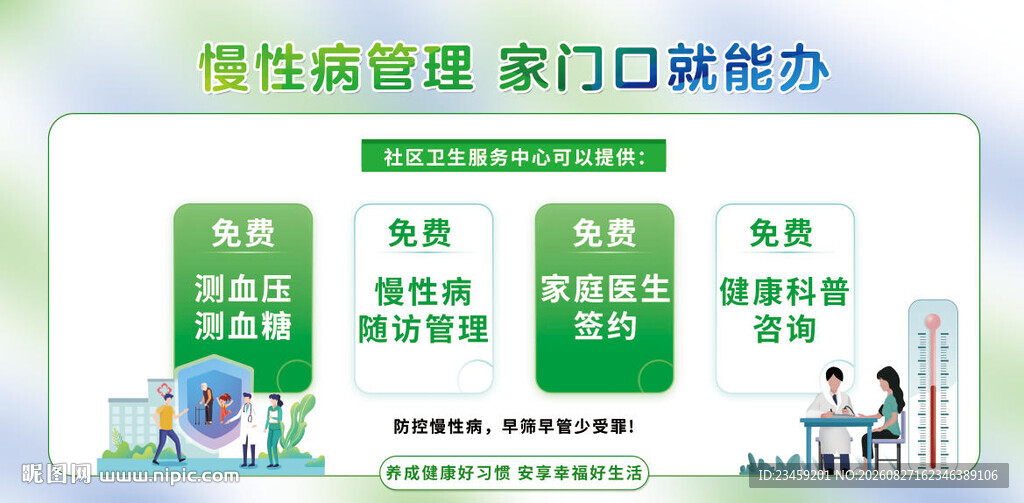 慢性病管理 家门口就能办

社区卫生服务中心可以提供:

免费
测血压
测血糖

免费
慢性病
随访管理

免费
家庭医生
签约

免费
健康科普
咨询

防控慢性病，早筛早管少受罪!

养成健康好习惯 安享幸福好生活

昵图网 www.nipic.com

ID:23459201 NO:20260827162346389106